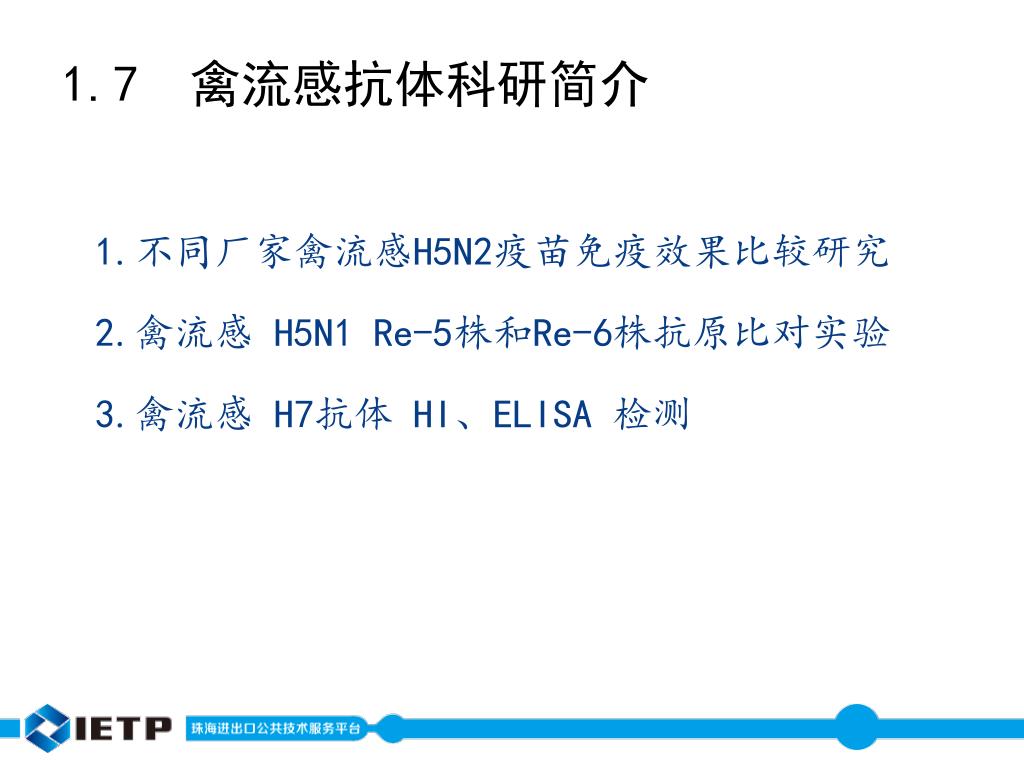 1.7 禽流感抗体科研简介

1.不同厂家禽流感H5N2疫苗免疫效果比较研究

2.禽流感 H5N1 Re-5株和Re-6株抗原比对实验

3.禽流感 H7抗体 HI、ELISA 检测

IETP 珠海进出口公共技术服务平台